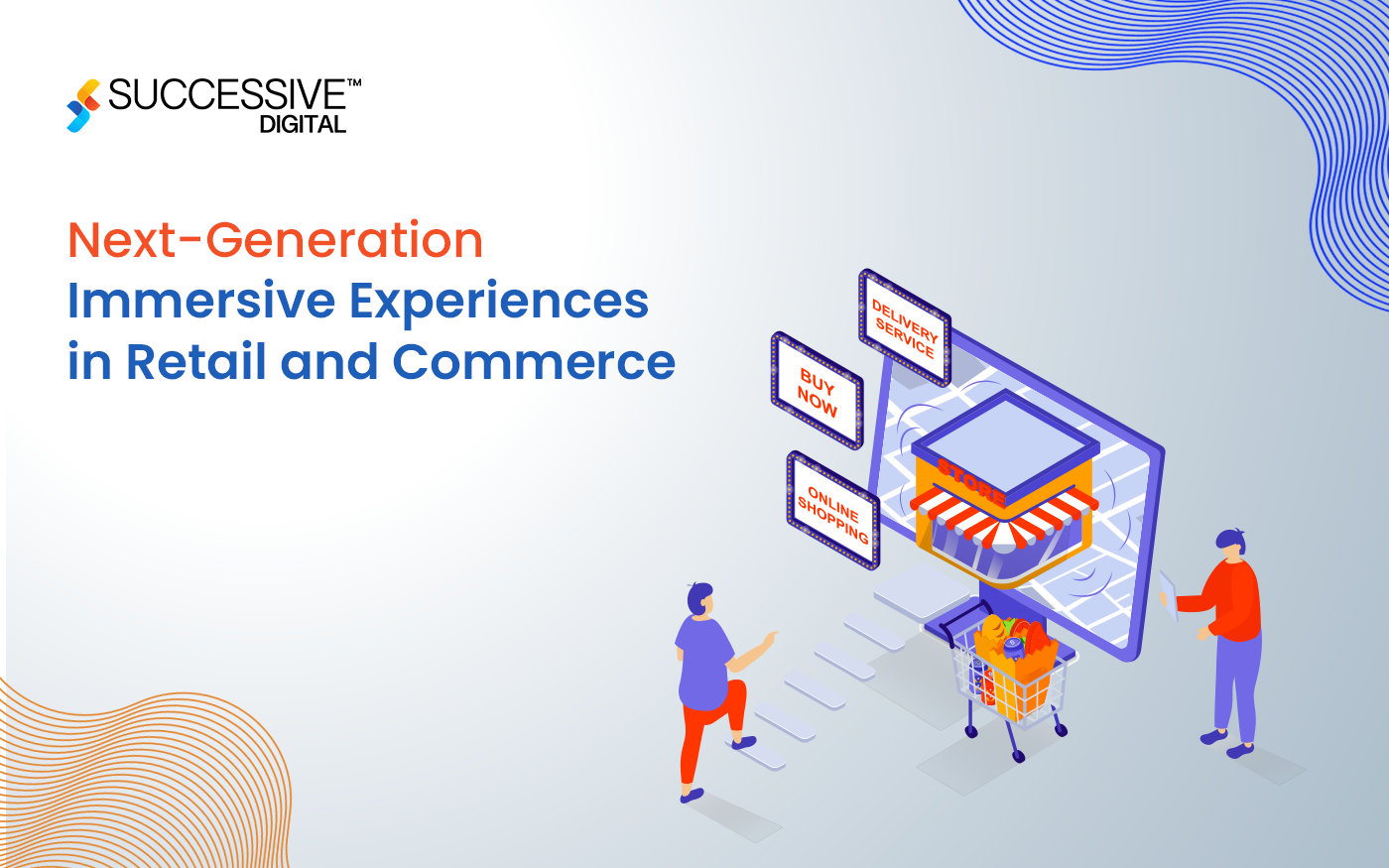 SUCCESSIVE™
DIGITAL

Next-Generation
Immersive Experiences
in Retail and Commerce

DELIVERY SERVICE

BUY NOW

ONLINE SHOPPING

STORE